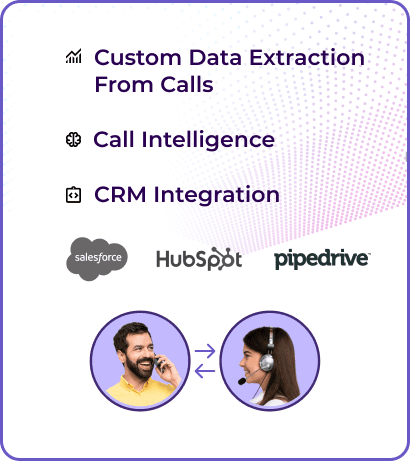 Custom Data Extraction From Calls

Call Intelligence

CRM Integration

salesforce

HubSpot

pipedrive